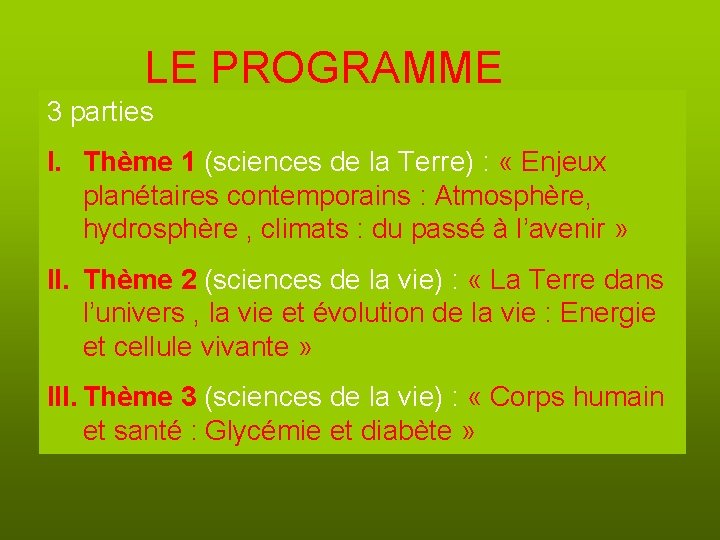 LE PROGRAMME

3 parties

I. Thème 1 (sciences de la Terre) : « Enjeux planétaires contemporains : Atmosphère, hydrosphère , climats : du passé à l'avenir »

II. Thème 2 (sciences de la vie) : « La Terre dans l'univers , la vie et évolution de la vie : Energie et cellule vivante »

III. Thème 3 (sciences de la vie) : « Corps humain et santé : Glycémie et diabète »